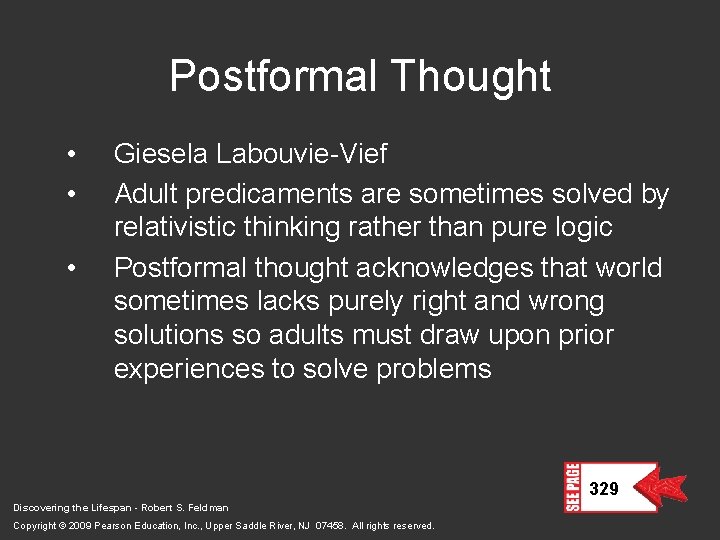 Postformal Thought

• Giesela Labouvie-Vief
• Adult predicaments are sometimes solved by relativistic thinking rather than pure logic
• Postformal thought acknowledges that world sometimes lacks purely right and wrong solutions so adults must draw upon prior experiences to solve problems

SEE PAGE 329

Discovering the Lifespan - Robert S. Feldman
Copyright © 2009 Pearson Education, Inc., Upper Saddle River, NJ 07458. All rights reserved.